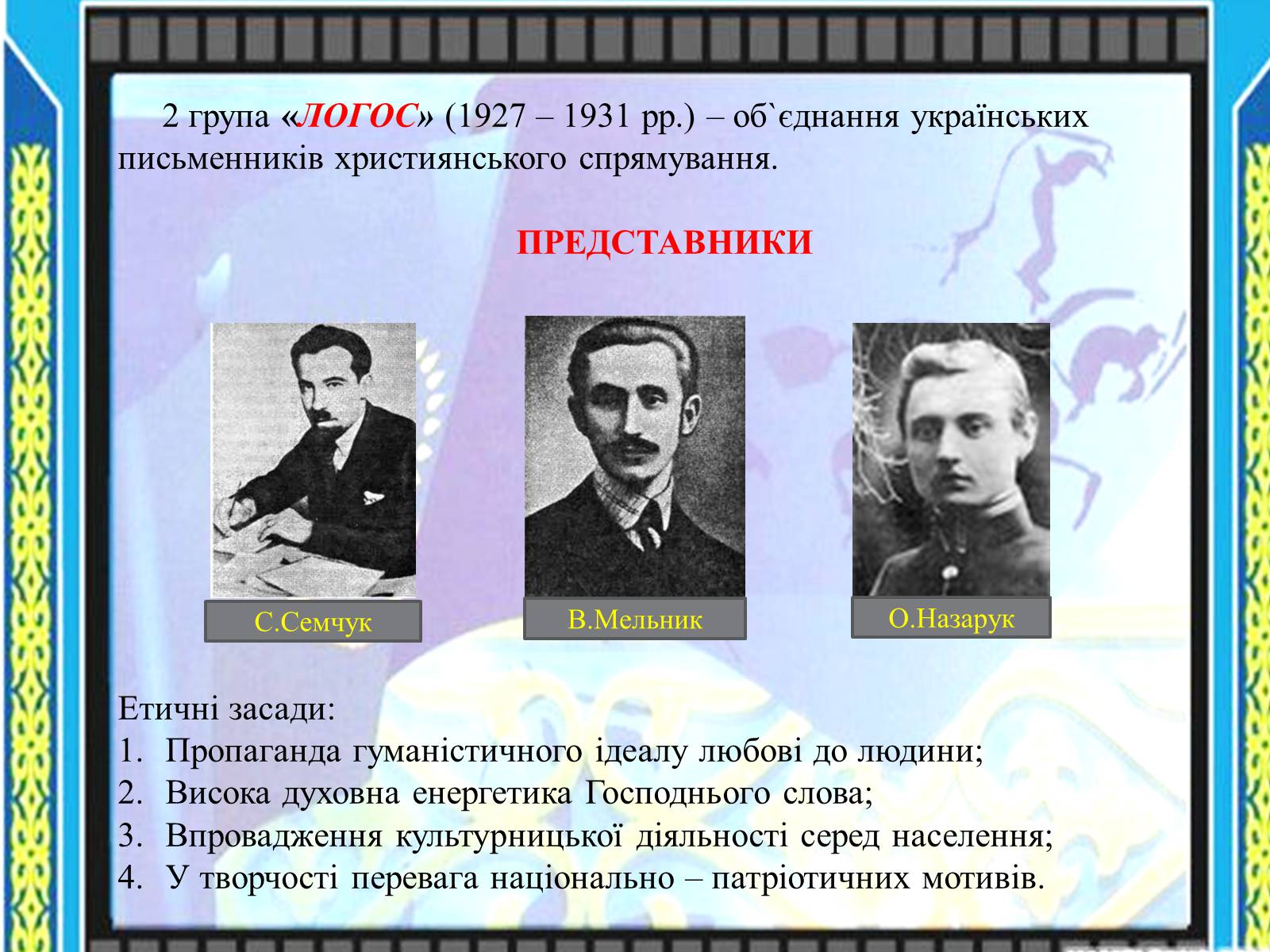 2 група «ЛОГОС» (1927 – 1931 рр.) – об`єднання українських письменників християнського спрямування.

ПРЕДСТАВНИКИ

С.Семчук

В.Мельник

О.Назарук

Етичні засади:
1. Пропаганда гуманістичного ідеалу любові до людини;
2. Висока духовна енергетика Господнього слова;
3. Впровадження культурницької діяльності серед населення;
4. У творчості перевага національно – патріотичних мотивів.